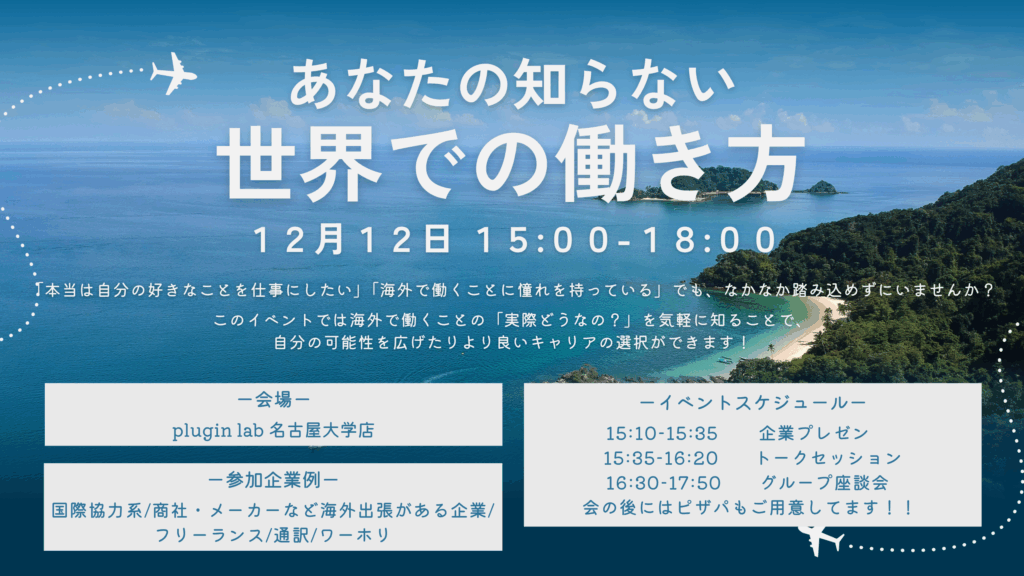 あなたの知らない
世界での働き方

12月12日 15:00-18:00

「本当は自分の好きなことを仕事にしたい」「海外で働くことに憧れを持っている」でも、なかなか踏み込めずにいませんか？

このイベントでは海外で働くことの「実際どうなの？」を気軽に知ることで、自分の可能性を広げたりより良いキャリアの選択ができます！

ー会場ー
plugin lab 名古屋大学店

ー参加企業例ー
国際協力系/商社・メーカーなど海外出張がある企業/フリーランス/通訳/ワーホリ

ーイベントスケジュールー
15:10-15:35　企業プレゼン
15:35-16:20　トークセッション
16:30-17:50　グループ座談会
会の後にはピザパもご用意してます！！